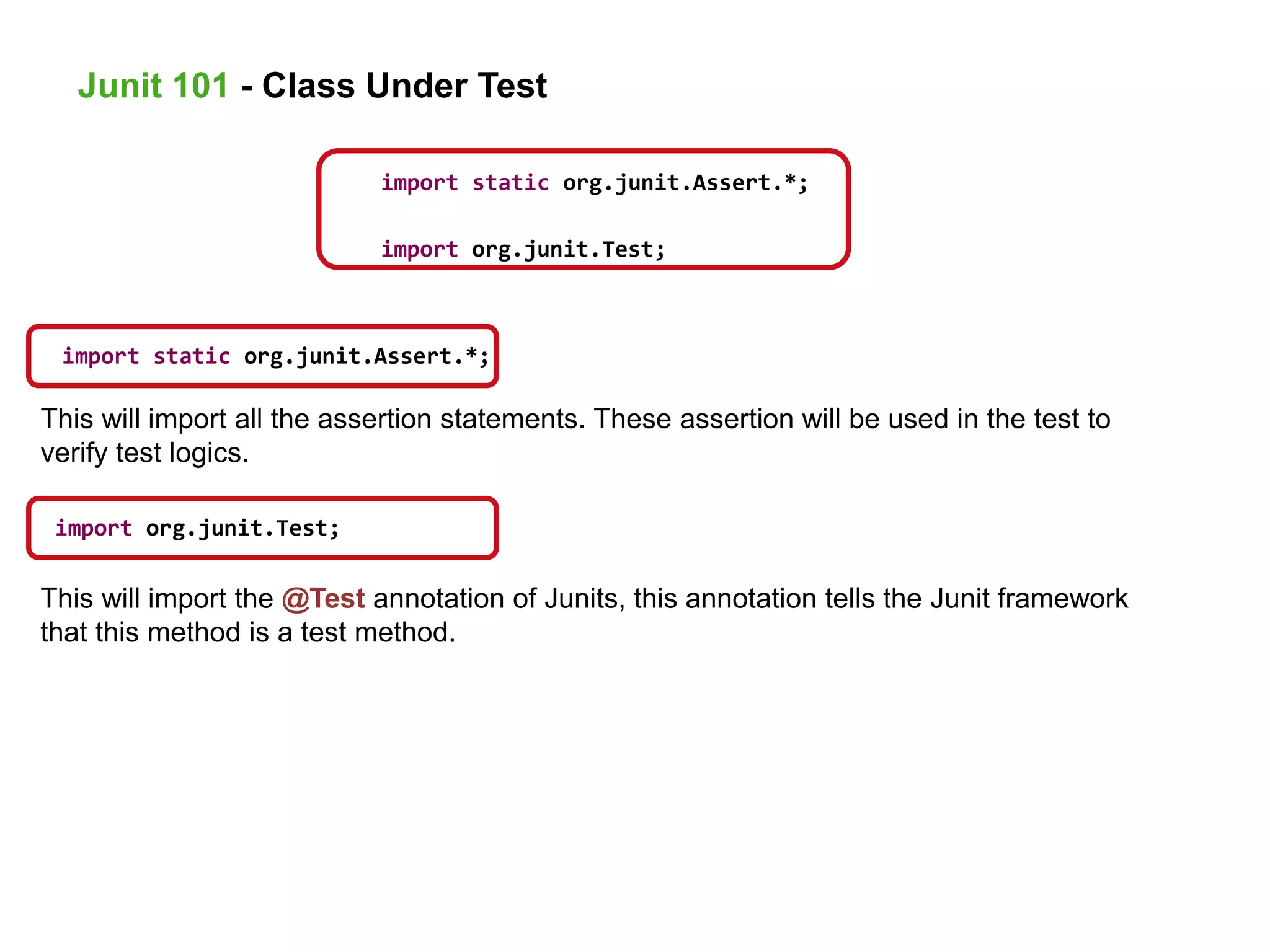 Junit 101 - Class Under Test

import static org.junit.Assert.*;

import org.junit.Test;

import static org.junit.Assert.*;

This will import all the assertion statements. These assertion will be used in the test to verify test logics.

import org.junit.Test;

This will import the @Test annotation of Junits, this annotation tells the Junit framework that this method is a test method.